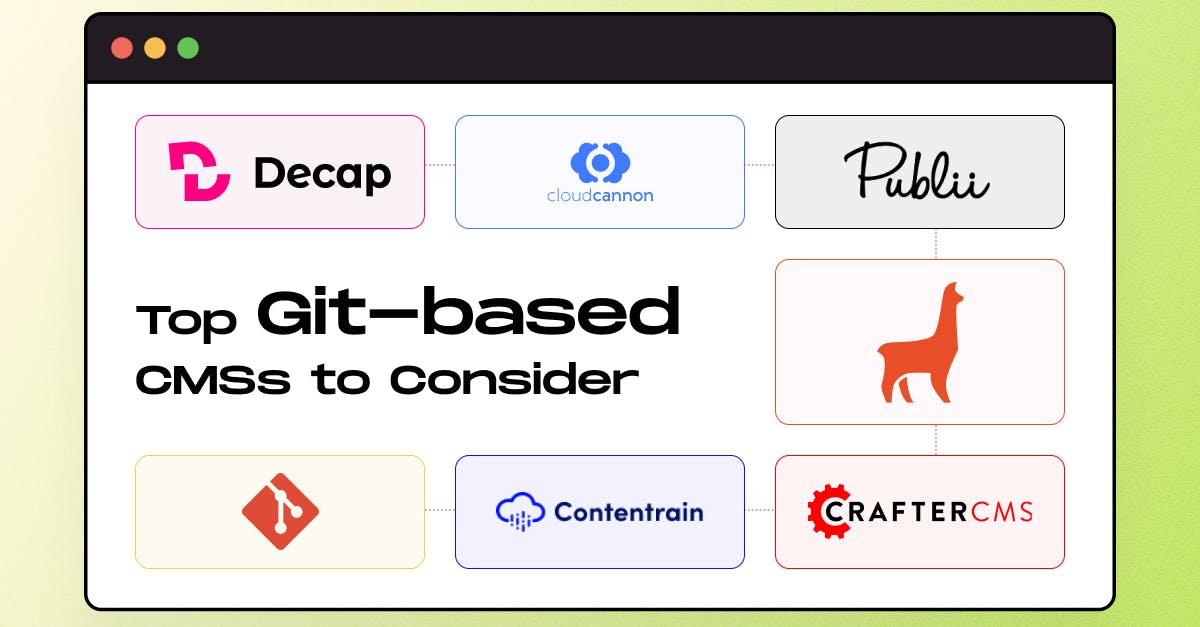 Decap

cloudcannon

Publii

Top Git-based CMSs to Consider

Contentrain

CRAFTERCMS